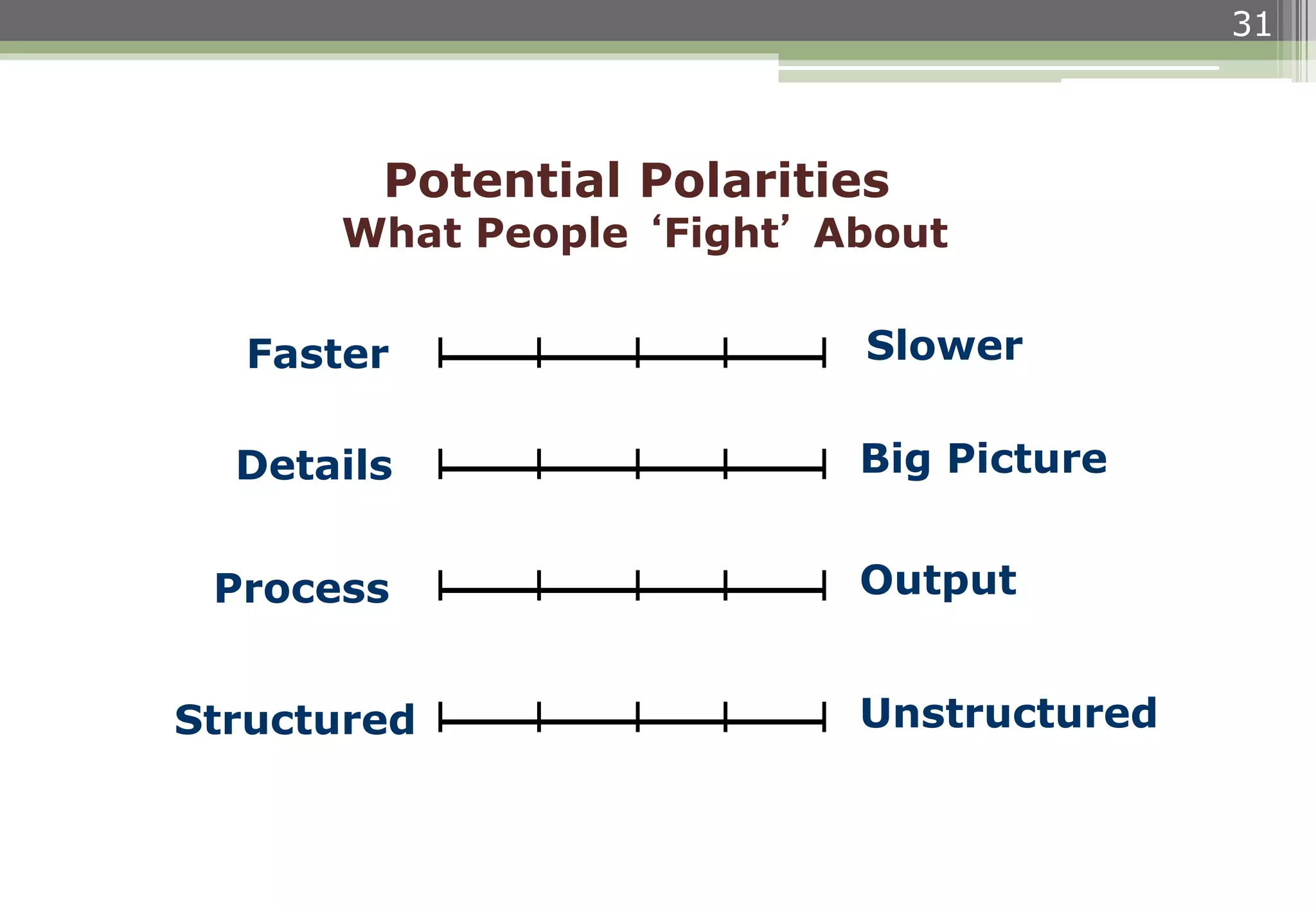 31

Potential Polarities
What People ‘Fight’ About

Faster Slower

Details Big Picture

Process Output

Structured Unstructured